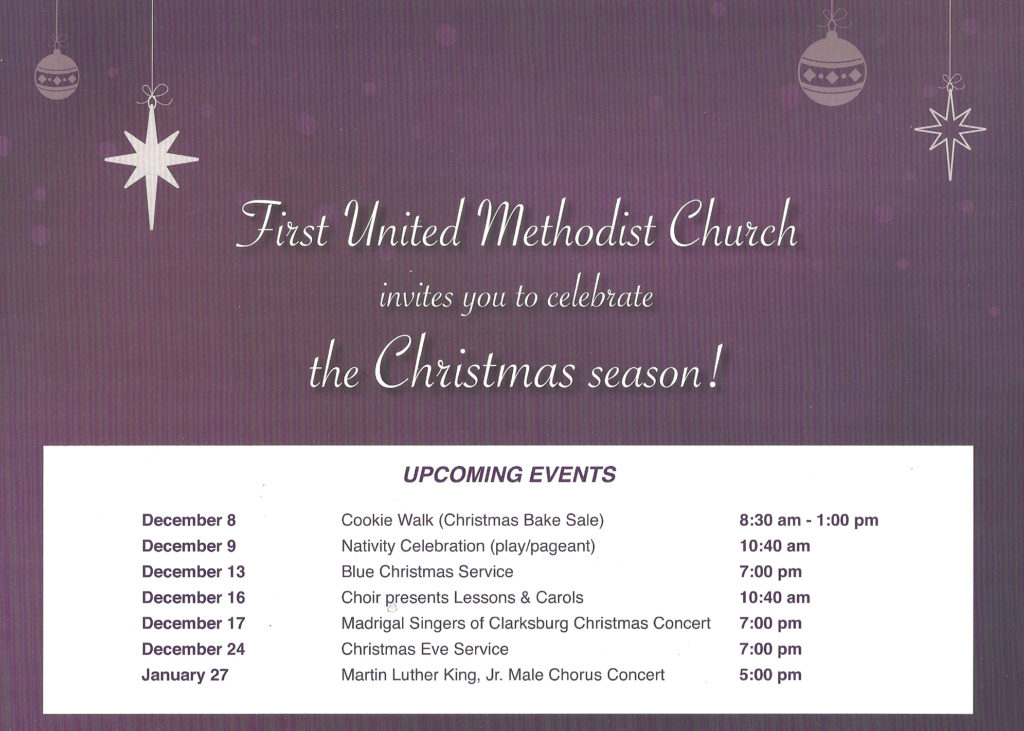 First United Methodist Church

invites you to celebrate

the Christmas season!

UPCOMING EVENTS

| | | |
|---|---|---|
| December 8 | Cookie Walk (Christmas Bake Sale) | 8:30 am - 1:00 pm |
| December 9 | Nativity Celebration (play/pageant) | 10:40 am |
| December 13 | Blue Christmas Service | 7:00 pm |
| December 16 | Choir presents Lessons & Carols | 10:40 am |
| December 17 | Madrigal Singers of Clarksburg Christmas Concert | 7:00 pm |
| December 24 | Christmas Eve Service | 7:00 pm |
| January 27 | Martin Luther King, Jr. Male Chorus Concert | 5:00 pm |